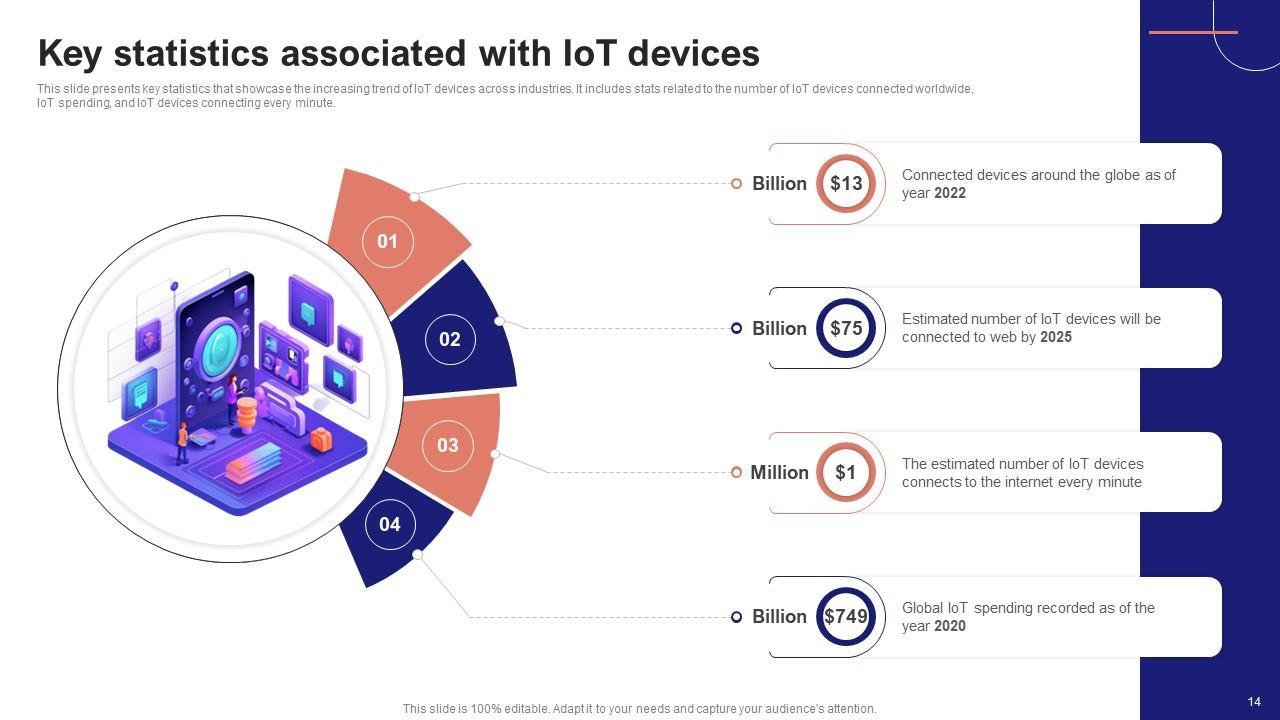 Key statistics associated with IoT devices

This slide presents key statistics that showcase the increasing trend of IoT devices across industries. It includes stats related to the number of IoT devices connected worldwide, IoT spending, and IoT devices connecting every minute.

01

02

03

04

Billion $13 Connected devices around the globe as of year 2022

Billion $75 Estimated number of IoT devices will be connected to web by 2025

Million $1 The estimated number of IoT devices connects to the internet every minute

Billion $749 Global IoT spending recorded as of the year 2020

This slide is 100% editable. Adapt it to your needs and capture your audience's attention.

14